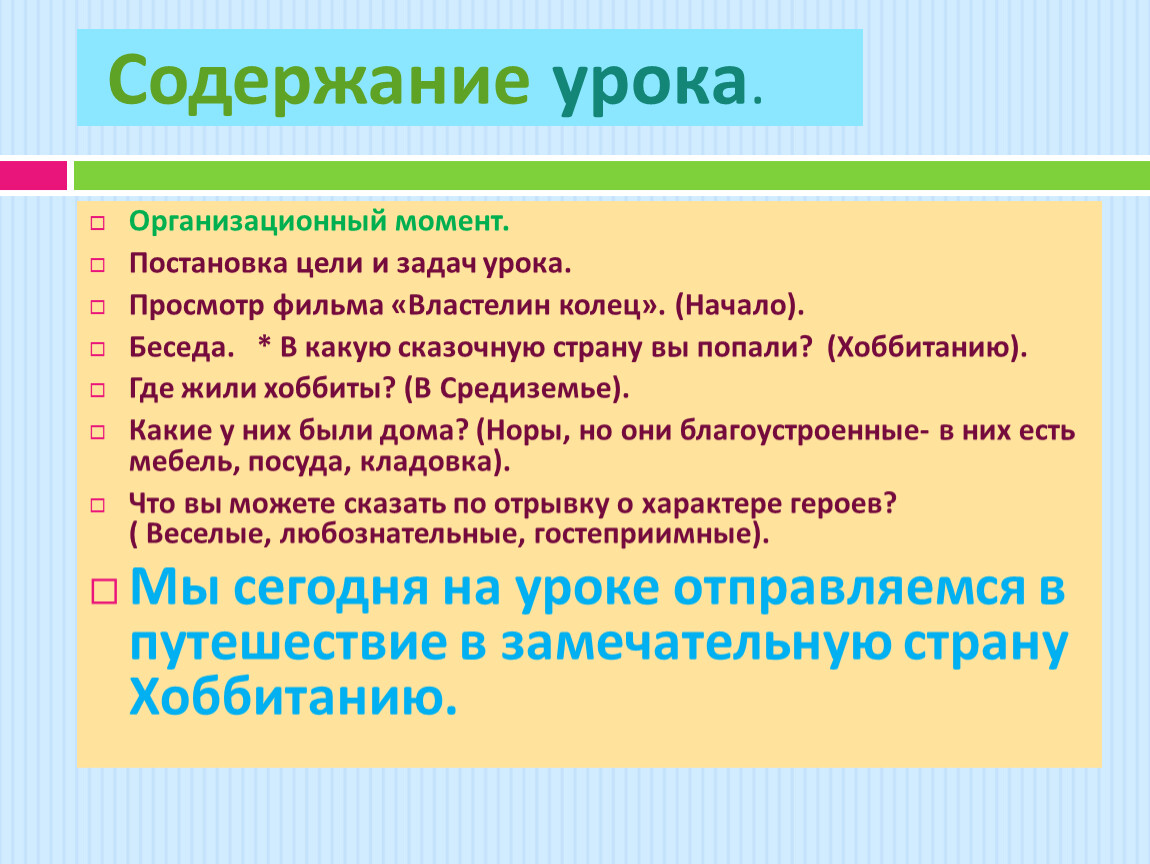 Содержание урока.

Организационный момент.

Постановка цели и задач урока.

Просмотр фильма «Властелин колец». (Начало).

Беседа. * В какую сказочную страну вы попали? (Хоббитанию).

Где жили хоббиты? (В Средиземье).

Какие у них были дома? (Норы, но они благоустроенные- в них есть мебель, посуда, кладовка).

Что вы можете сказать по отрывку о характере героев? ( Веселые, любознательные, гостеприимные).

Мы сегодня на уроке отправляемся в путешествие в замечательную страну Хоббитанию.